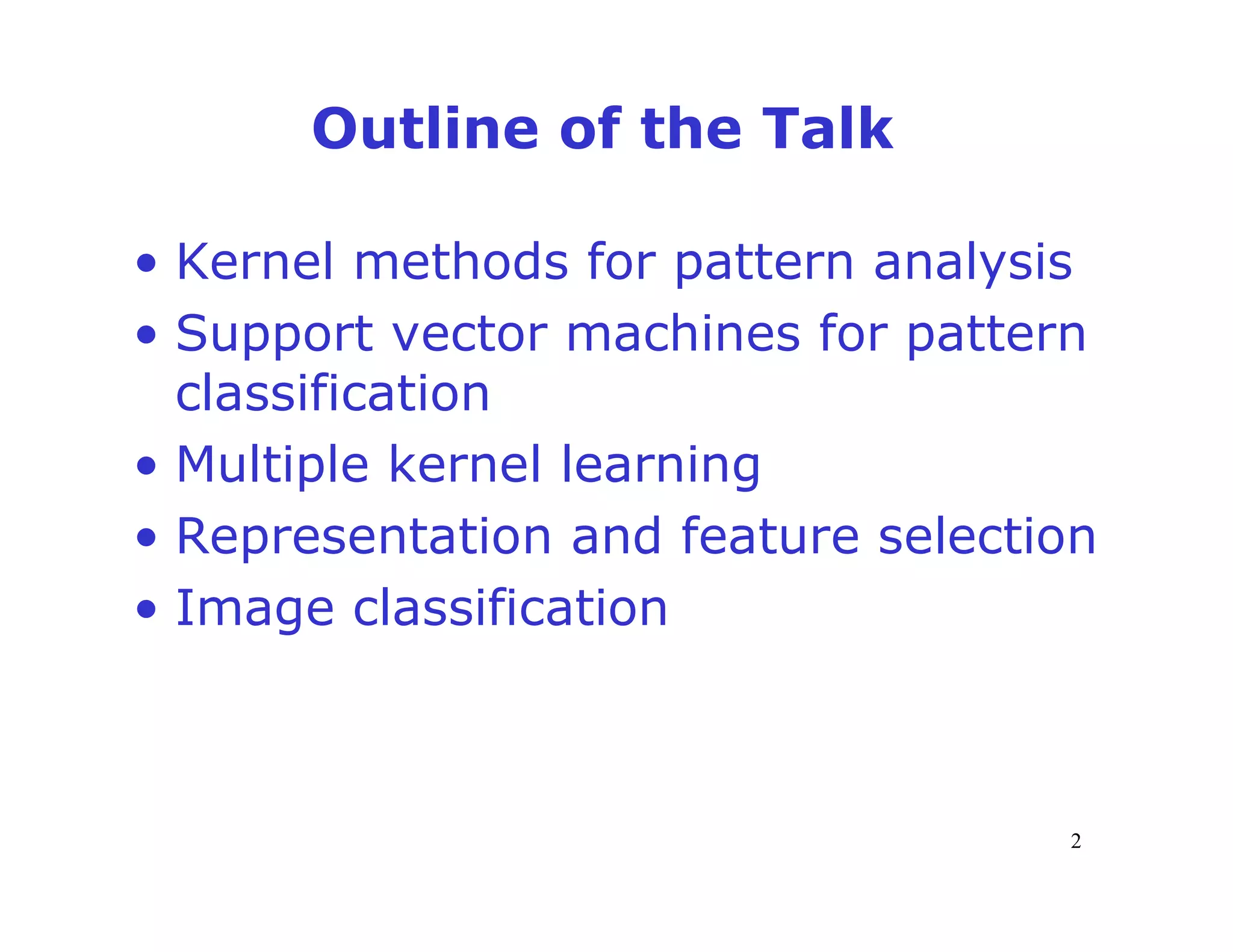 Outline of the Talk

• Kernel methods for pattern analysis
• Support vector machines for pattern classification
• Multiple kernel learning
• Representation and feature selection
• Image classification

2